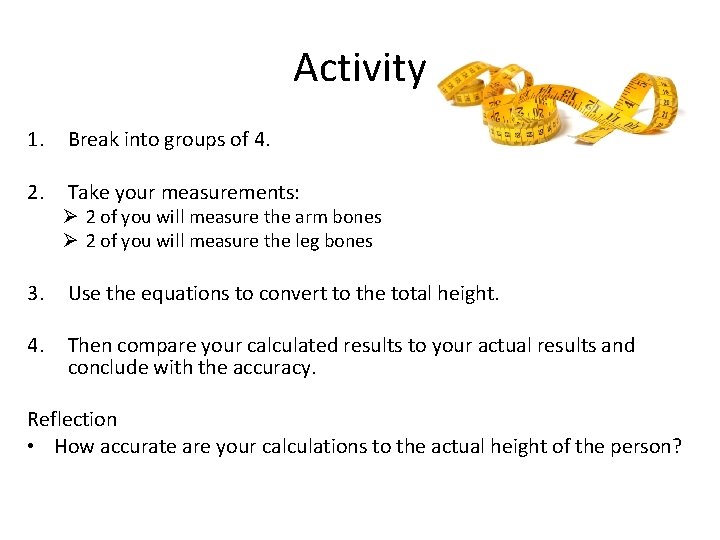 Activity

1. Break into groups of 4.

2. Take your measurements:
➢ 2 of you will measure the arm bones
➢ 2 of you will measure the leg bones

3. Use the equations to convert to the total height.

4. Then compare your calculated results to your actual results and conclude with the accuracy.

Reflection
• How accurate are your calculations to the actual height of the person?